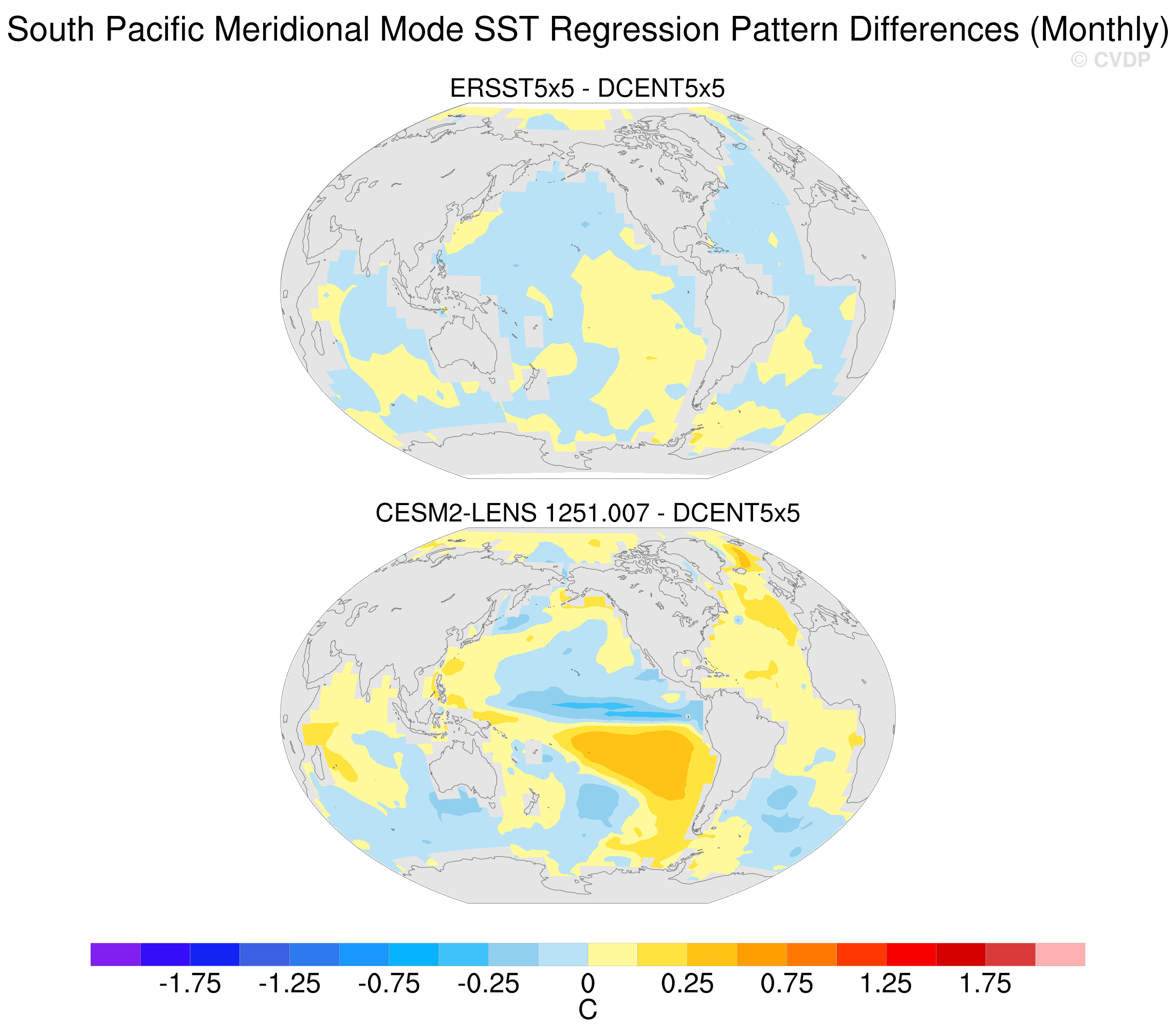 South Pacific Meridional Mode SST Regression Pattern Differences (Monthly)

© CVDP

ERSST5x5 - DCENT5x5

CESM2-LENS 1251.007 - DCENT5x5

-1.75 -1.25 -0.75 -0.25 0 0.25 0.75 1.25 1.75

C